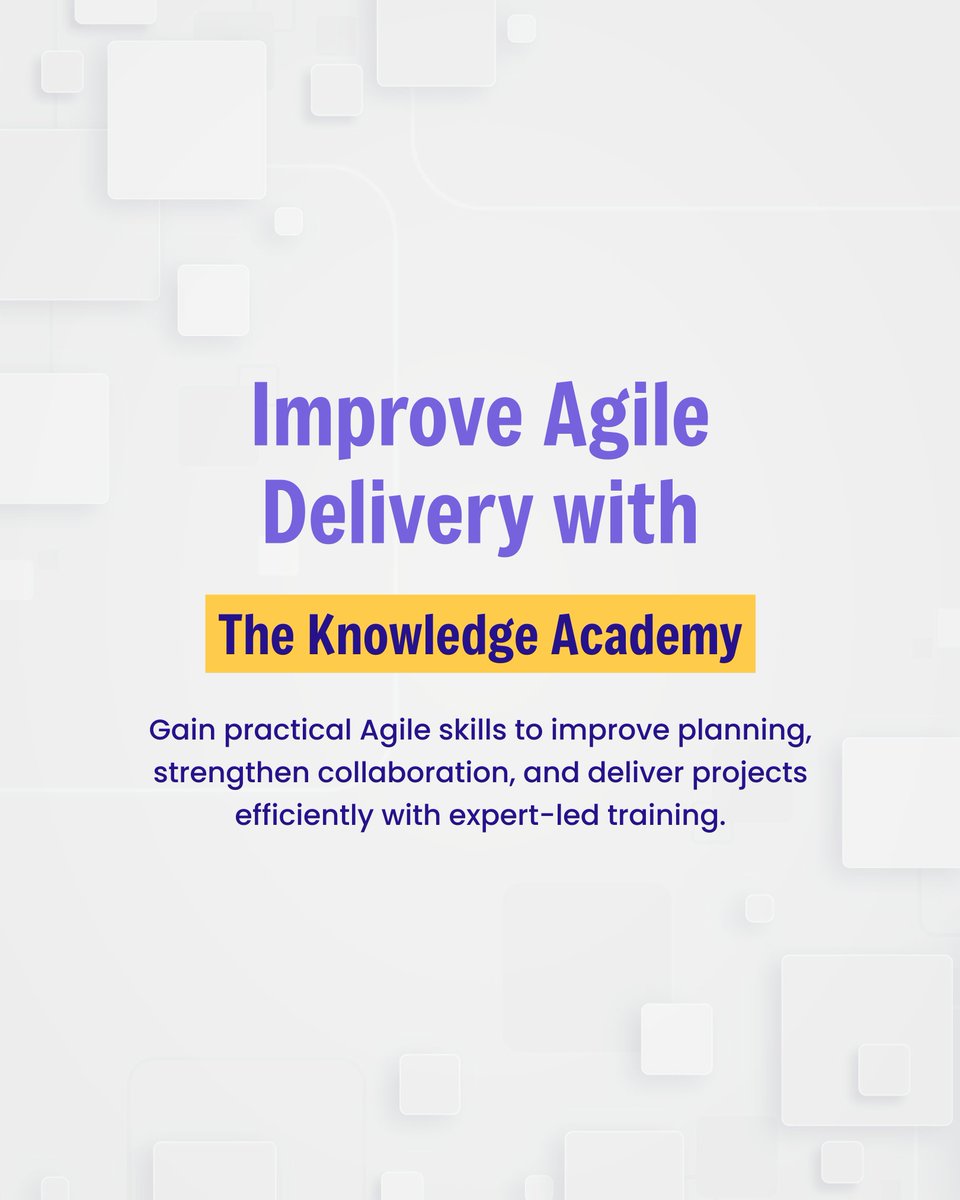 Improve Agile Delivery with

The Knowledge Academy

Gain practical Agile skills to improve planning, strengthen collaboration, and deliver projects efficiently with expert-led training.